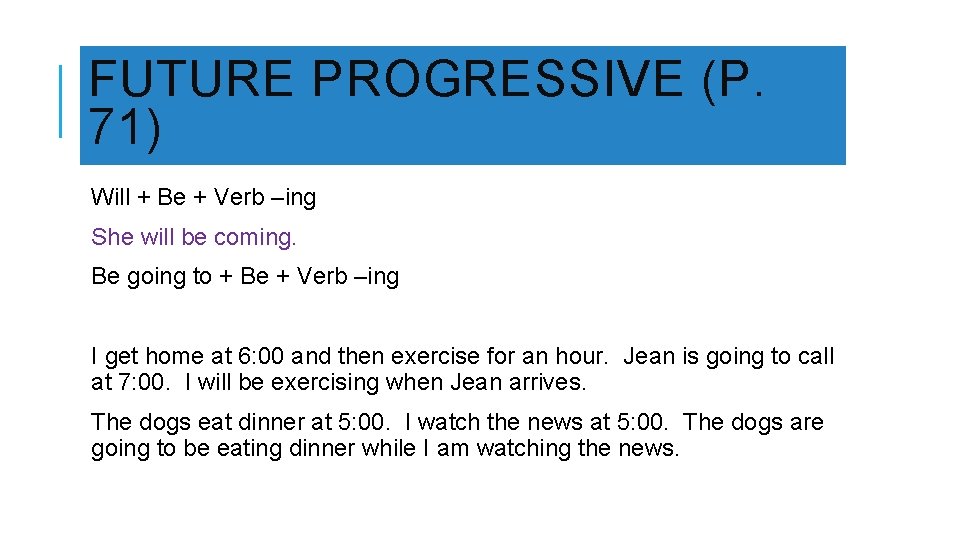 FUTURE PROGRESSIVE (P. 71)

Will + Be + Verb –ing

She will be coming.

Be going to + Be + Verb –ing

I get home at 6:00 and then exercise for an hour. Jean is going to call at 7:00. I will be exercising when Jean arrives.

The dogs eat dinner at 5:00. I watch the news at 5:00. The dogs are going to be eating dinner while I am watching the news.